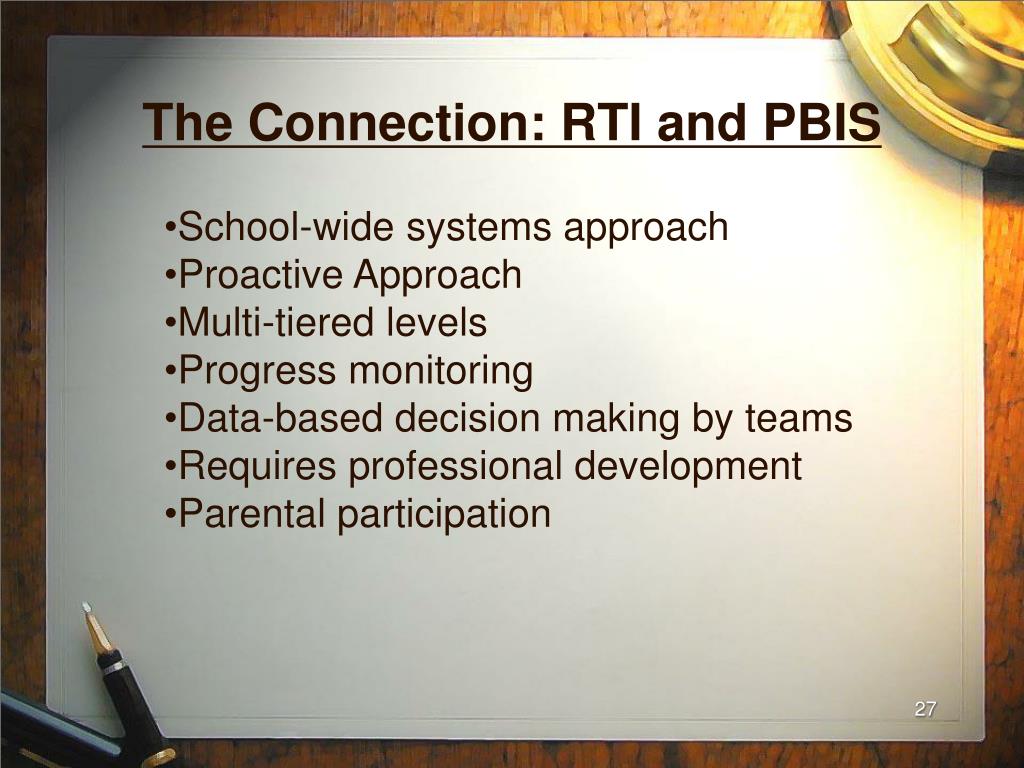 The Connection: RTI and PBIS

•School-wide systems approach
•Proactive Approach
•Multi-tiered levels
•Progress monitoring
•Data-based decision making by teams
•Requires professional development
•Parental participation

27